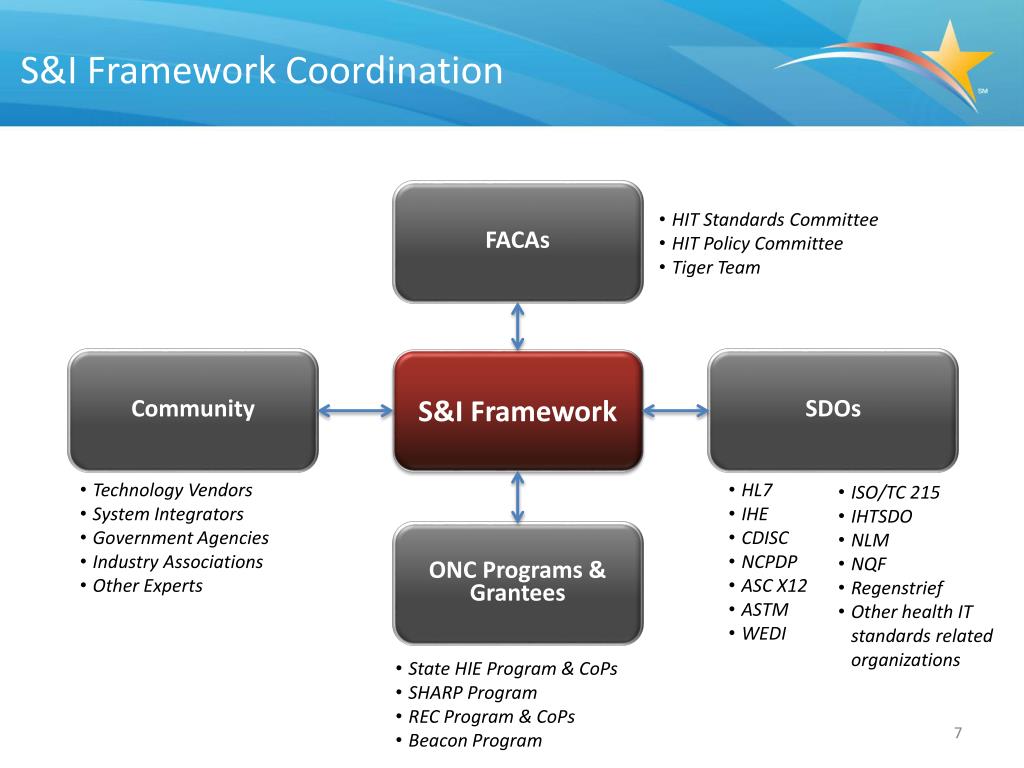 S&I Framework Coordination

SM

FACAs

• HIT Standards Committee
• HIT Policy Committee
• Tiger Team

Community

S&I Framework

SDOs

• Technology Vendors
• System Integrators
• Government Agencies
• Industry Associations
• Other Experts

ONC Programs & Grantees

• HL7
• IHE
• CDISC
• NCPDP
• ASC X12
• ASTM
• WEDI

• ISO/TC 215
• IHTSDO
• NLM
• NQF
• Regenstrief
• Other health IT standards related organizations

• State HIE Program & CoPs
• SHARP Program
• REC Program & CoPs
• Beacon Program

7